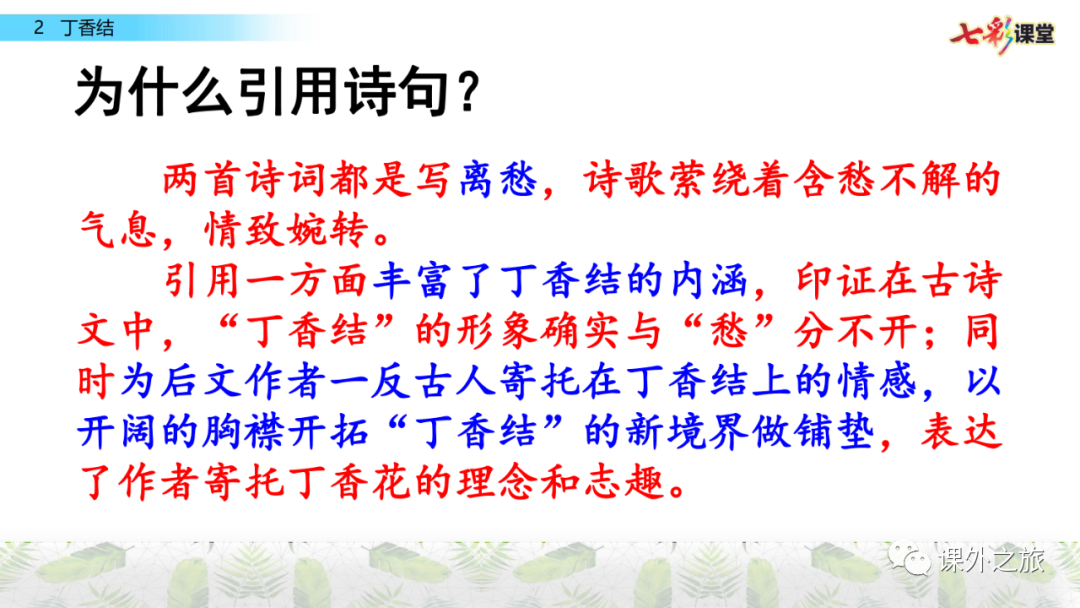 2 丁香结

七彩课堂

为什么引用诗句？

两首诗词都是写离愁，诗歌萦绕着含愁不解的气息，情致婉转。

引用一方面丰富了丁香结的内涵，印证在古诗文中，“丁香结”的形象确实与“愁”分不开；同时为后文作者一反古人寄托在丁香结上的情感，以开阔的胸襟开拓“丁香结”的新境界做铺垫，表达了作者寄托丁香花的理念和志趣。

课外之旅